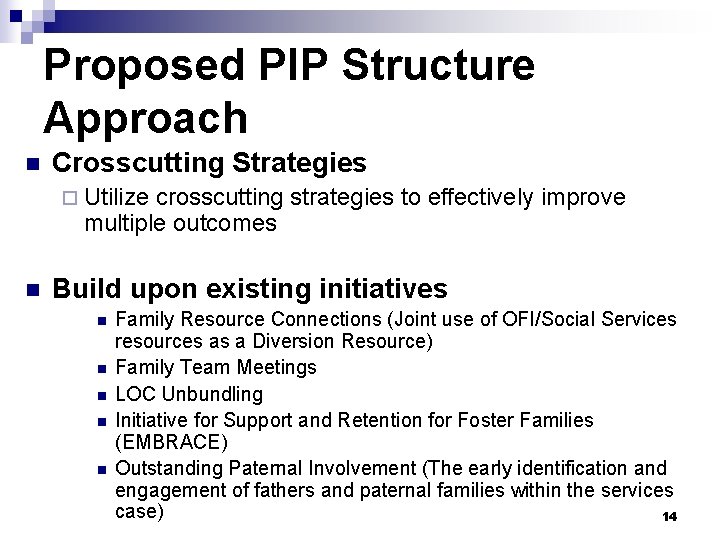 Proposed PIP Structure Approach

Crosscutting Strategies

Utilize crosscutting strategies to effectively improve multiple outcomes

Build upon existing initiatives

Family Resource Connections (Joint use of OFI/Social Services resources as a Diversion Resource)

Family Team Meetings

LOC Unbundling

Initiative for Support and Retention for Foster Families (EMBRACE)

Outstanding Paternal Involvement (The early identification and engagement of fathers and paternal families within the services case)

14